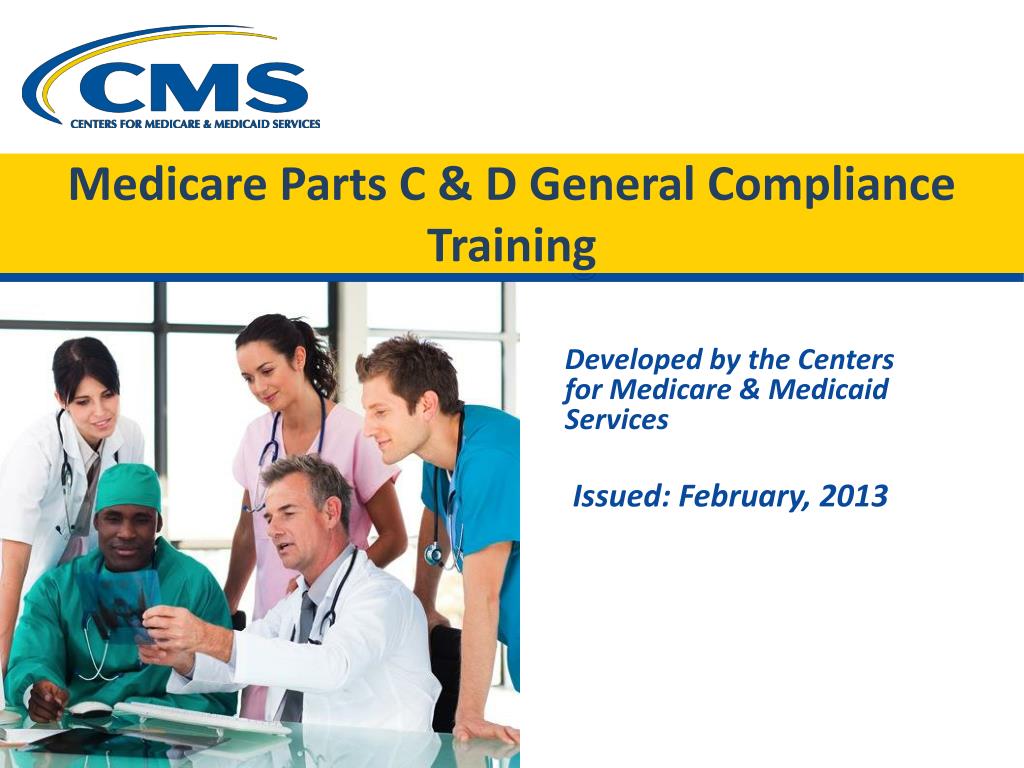 CMS
CENTERS FOR MEDICARE & MEDICAID SERVICES

Medicare Parts C & D General Compliance Training

Developed by the Centers for Medicare & Medicaid Services

Issued: February, 2013